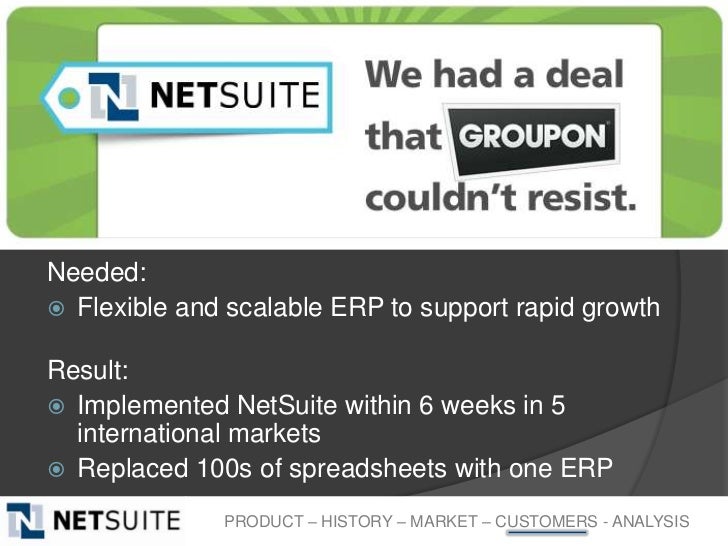 NETSUITE

We had a deal that GROUPON couldn't resist.

Needed:
Flexible and scalable ERP to support rapid growth

Result:
Implemented NetSuite within 6 weeks in 5 international markets
Replaced 100s of spreadsheets with one ERP

NETSUITE

PRODUCT – HISTORY – MARKET – CUSTOMERS - ANALYSIS